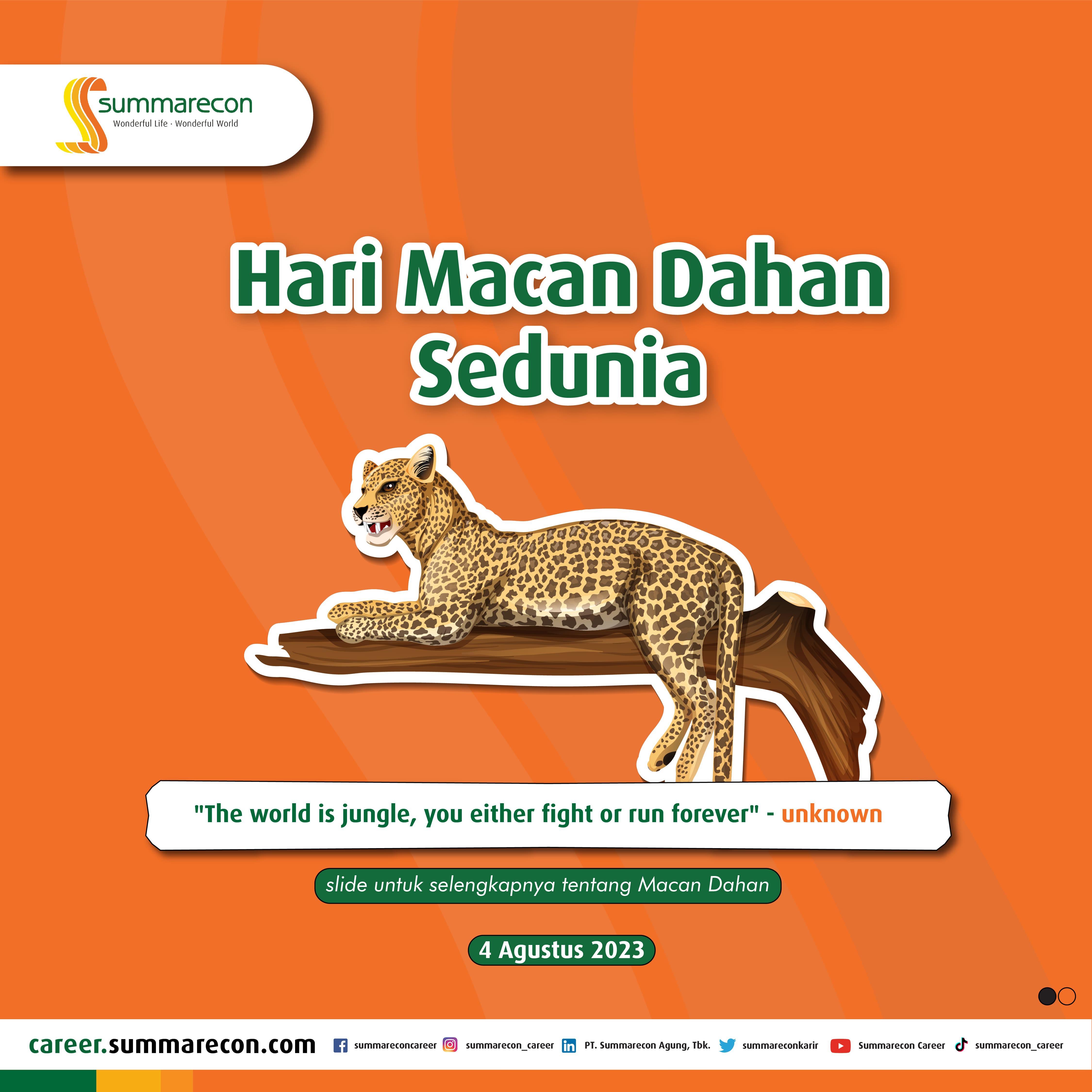 summarecon
Wonderful Life · Wonderful World

Hari Macan Dahan Sedunia

"The world is jungle, you either fight or run forever" - unknown

slide untuk selengkapnya tentang Macan Dahan

4 Agustus 2023

career.summarecon.com summareconcareer summarecon_career PT. Summarecon Agung, Tbk. summareconkarir Summarecon Career summarecon_career